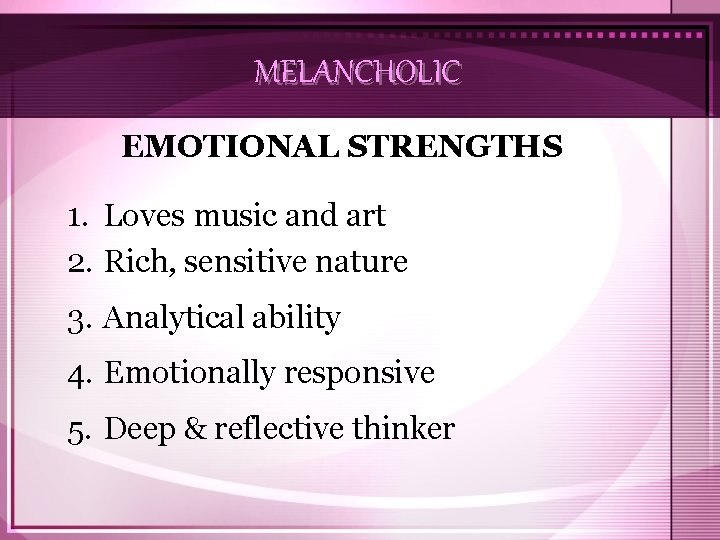 MELANCHOLIC

EMOTIONAL STRENGTHS

1. Loves music and art
2. Rich, sensitive nature
3. Analytical ability
4. Emotionally responsive
5. Deep & reflective thinker